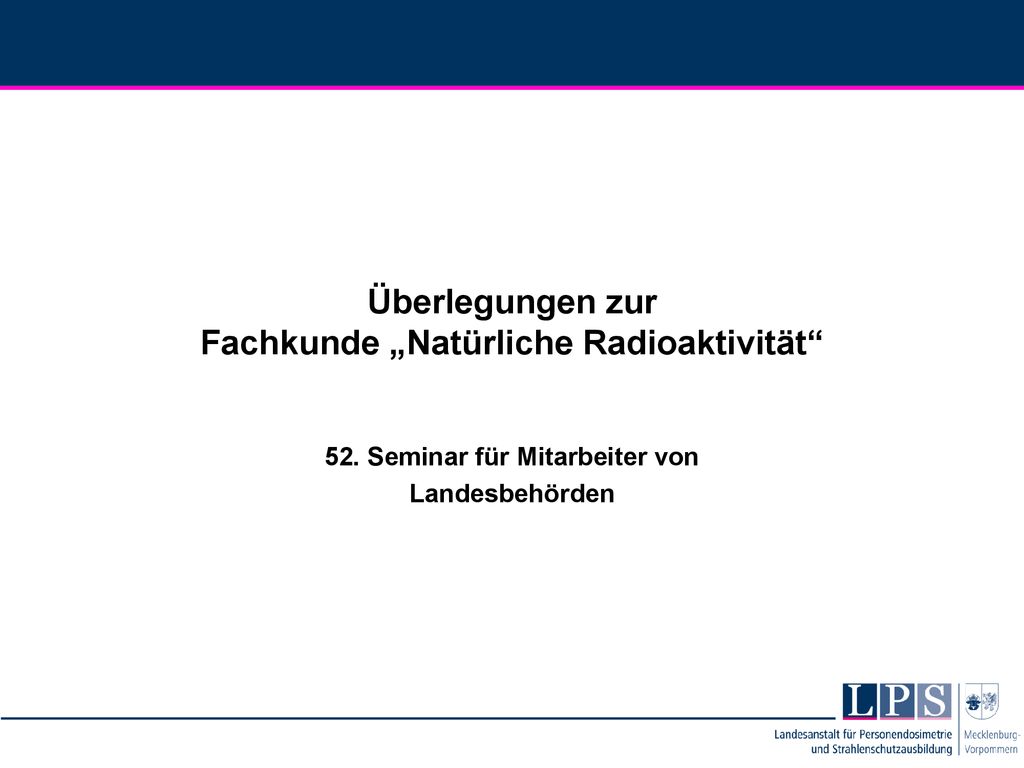 Überlegungen zur
Fachkunde „Natürliche Radioaktivität“

52. Seminar für Mitarbeiter von Landesbehörden

LPS

Landesanstalt für Personendosimetrie und Strahlenschutzausbildung

Mecklenburg-Vorpommern